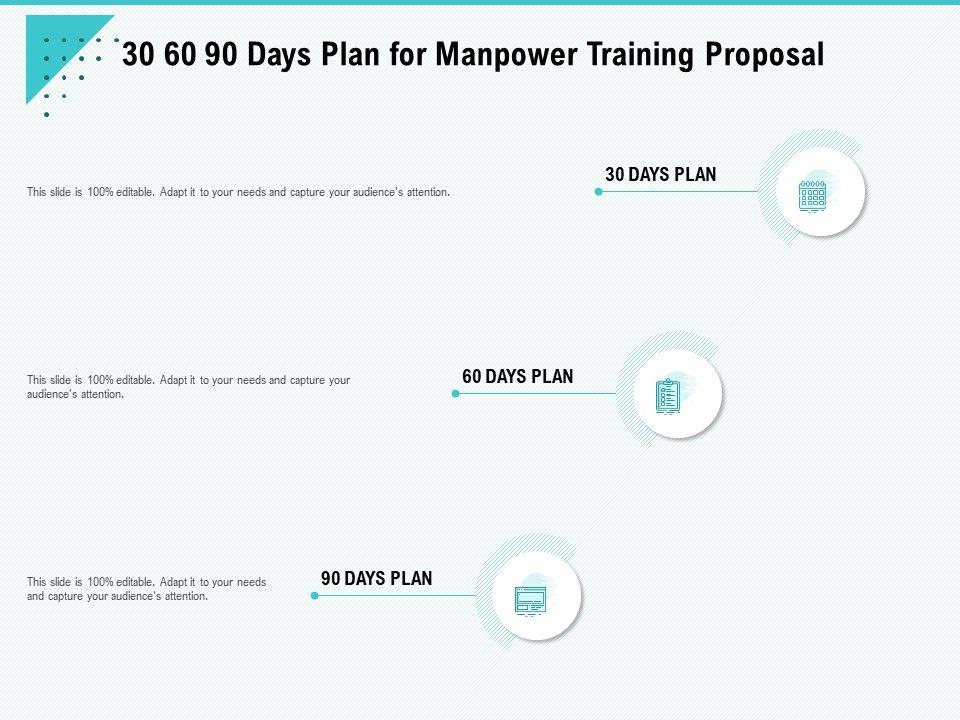 30 60 90 Days Plan for Manpower Training Proposal

This slide is 100% editable. Adapt it to your needs and capture your audience's attention.

30 DAYS PLAN

This slide is 100% editable. Adapt it to your needs and capture your audience's attention.

60 DAYS PLAN

This slide is 100% editable. Adapt it to your needs and capture your audience's attention.

90 DAYS PLAN